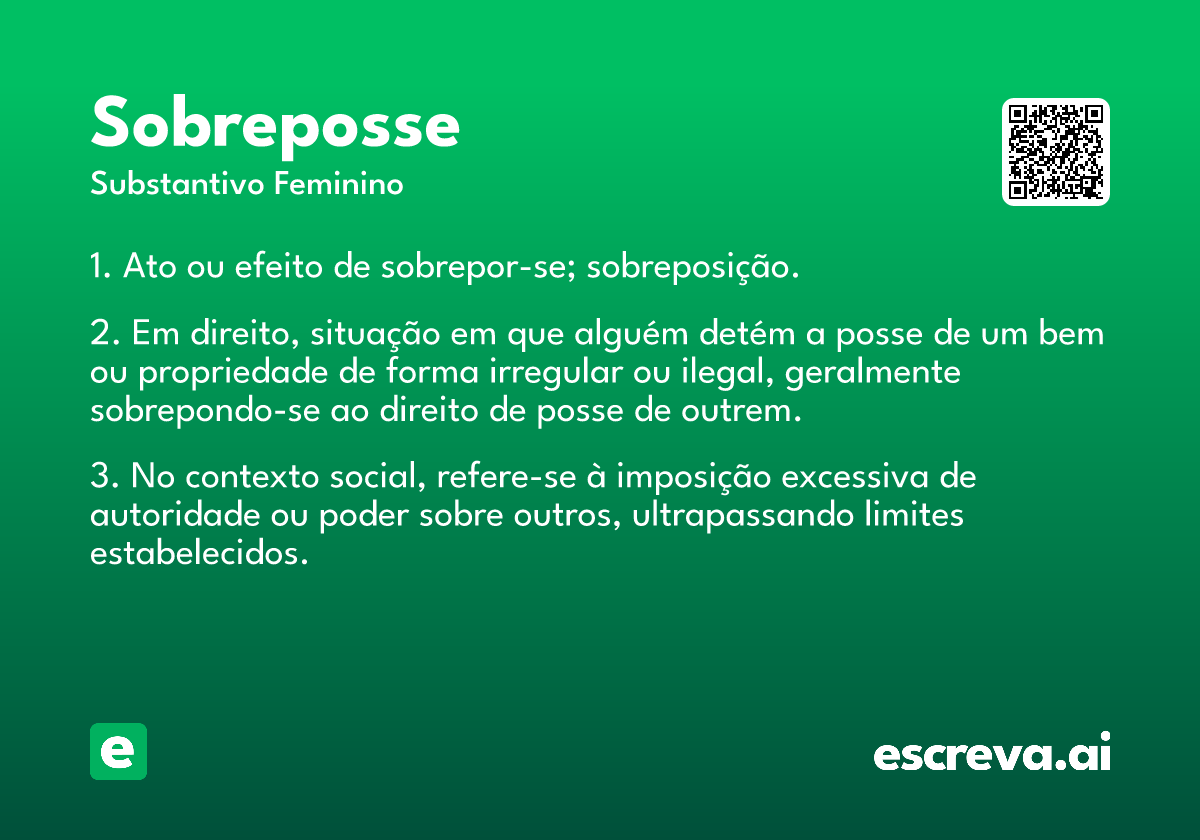 Sobreposse
Substantivo Feminino

1. Ato ou efeito de sobrepor-se; sobreposição.

2. Em direito, situação em que alguém detém a posse de um bem ou propriedade de forma irregular ou ilegal, geralmente sobrepondo-se ao direito de posse de outrem.

3. No contexto social, refere-se à imposição excessiva de autoridade ou poder sobre outros, ultrapassando limites estabelecidos.

e

escreva.ai